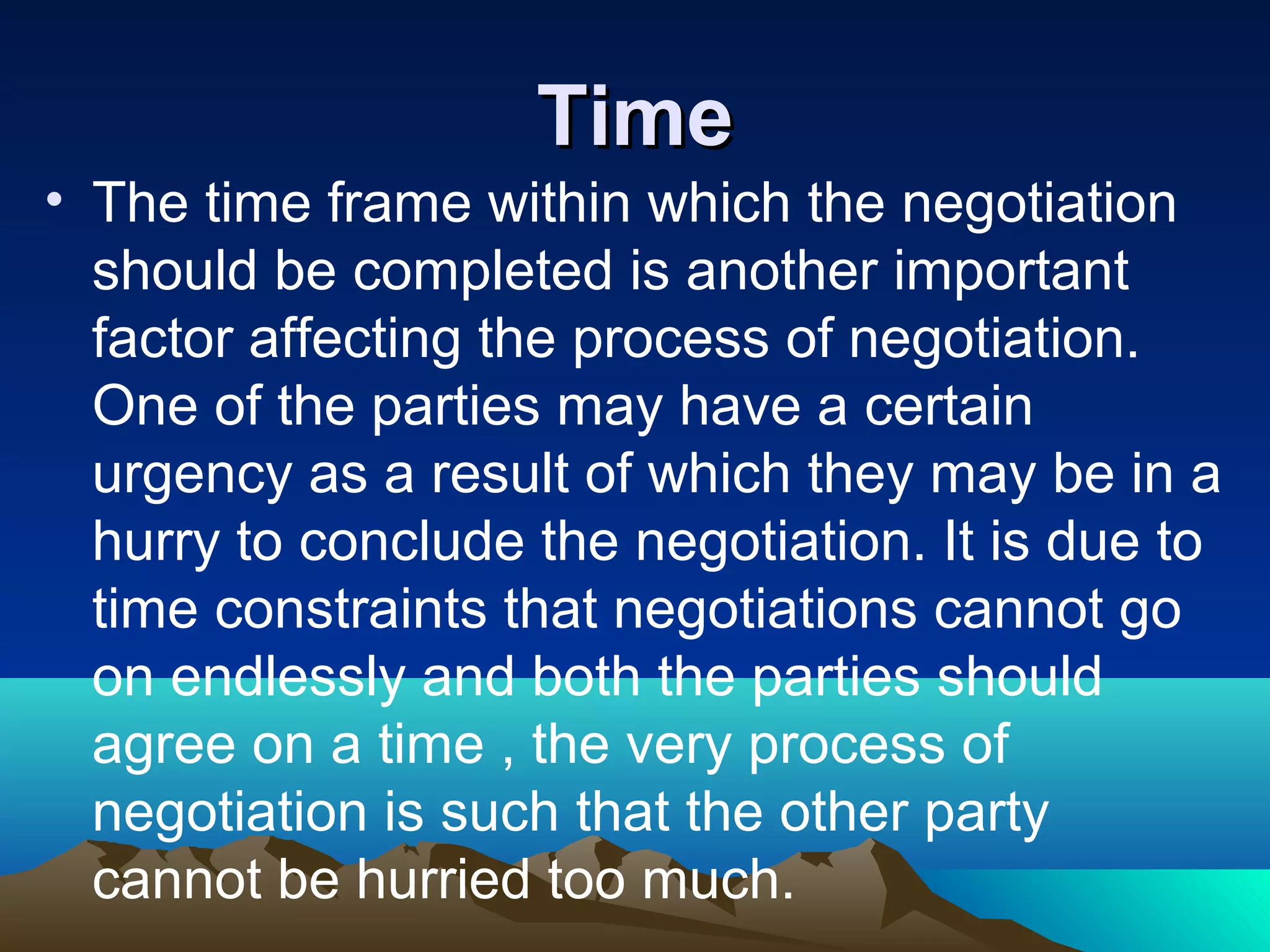 Time

• The time frame within which the negotiation should be completed is another important factor affecting the process of negotiation. One of the parties may have a certain urgency as a result of which they may be in a hurry to conclude the negotiation. It is due to time constraints that negotiations cannot go on endlessly and both the parties should agree on a time , the very process of negotiation is such that the other party cannot be hurried too much.